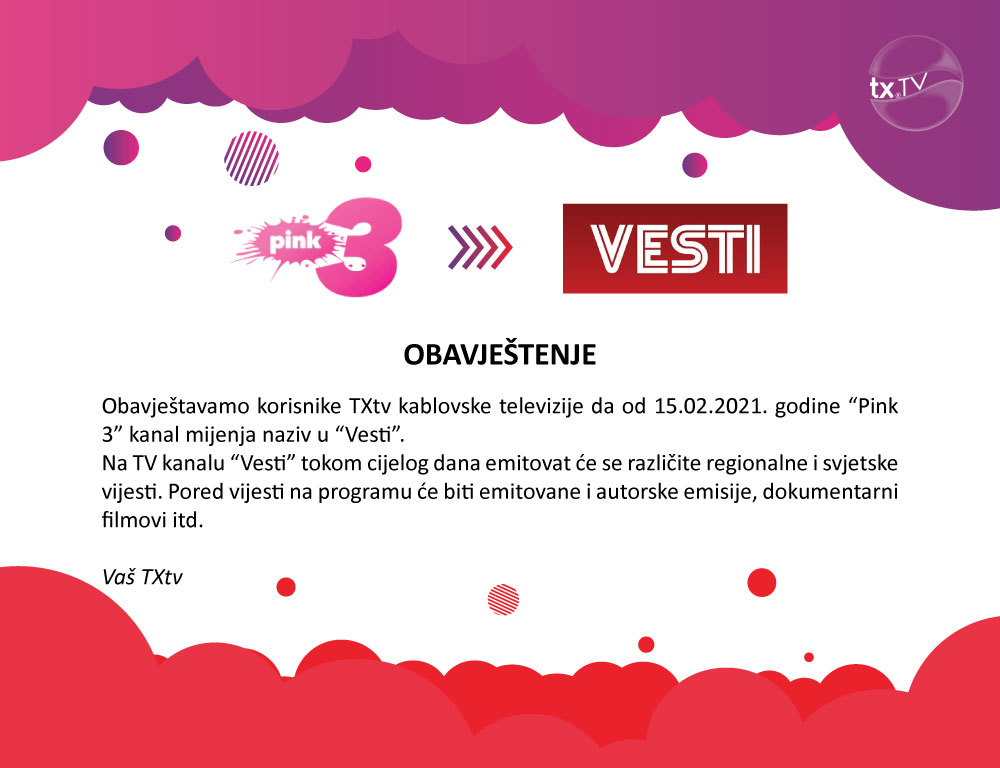 tx.TV

pink 3

VESTI

OBAVJEŠTENJE

Obavještavamo korisnike TXtv kablovske televizije da od 15.02.2021. godine “Pink 3” kanal mijenja naziv u “Vesti”.
Na TV kanalu “Vesti” tokom cijelog dana emitovat će se različite regionalne i svjetske vijesti. Pored vijesti na programu će biti emitovane i autorske emisije, dokumentarni filmovi itd.

Vaš TXtv